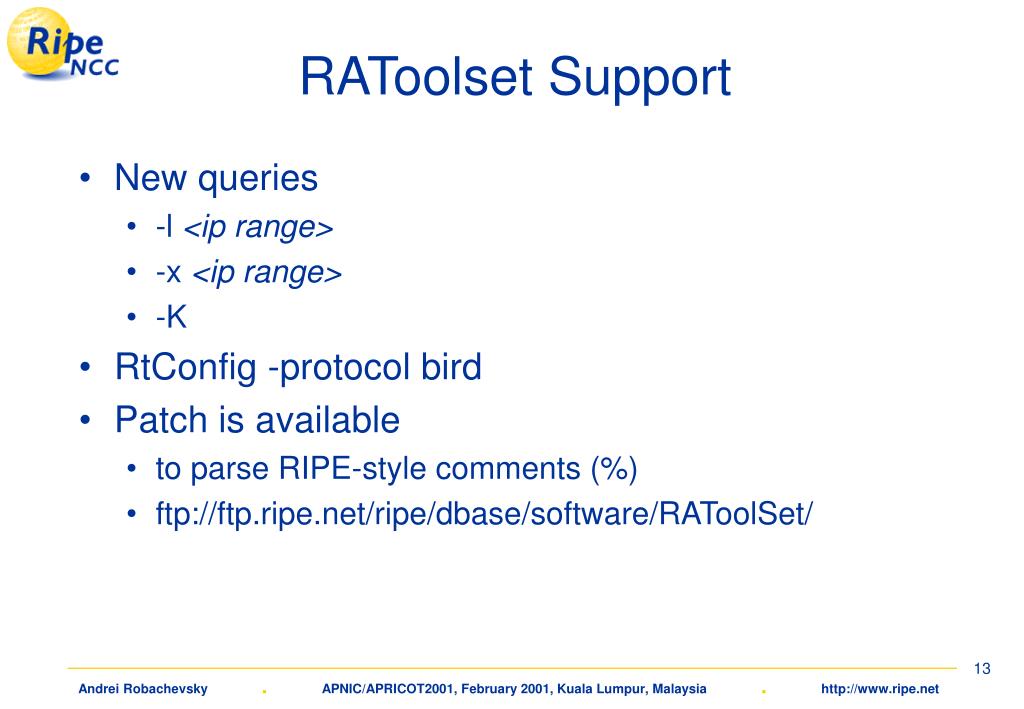 Ripe NCC

RAToolset Support

• New queries
  • -l <ip range>
  • -x <ip range>
  • -K
• RtConfig -protocol bird
• Patch is available
  • to parse RIPE-style comments (%)
  • ftp://ftp.ripe.net/ripe/dbase/software/RAToolSet/

13

Andrei Robachevsky . APNIC/APRICOT2001, February 2001, Kuala Lumpur, Malaysia . http://www.ripe.net